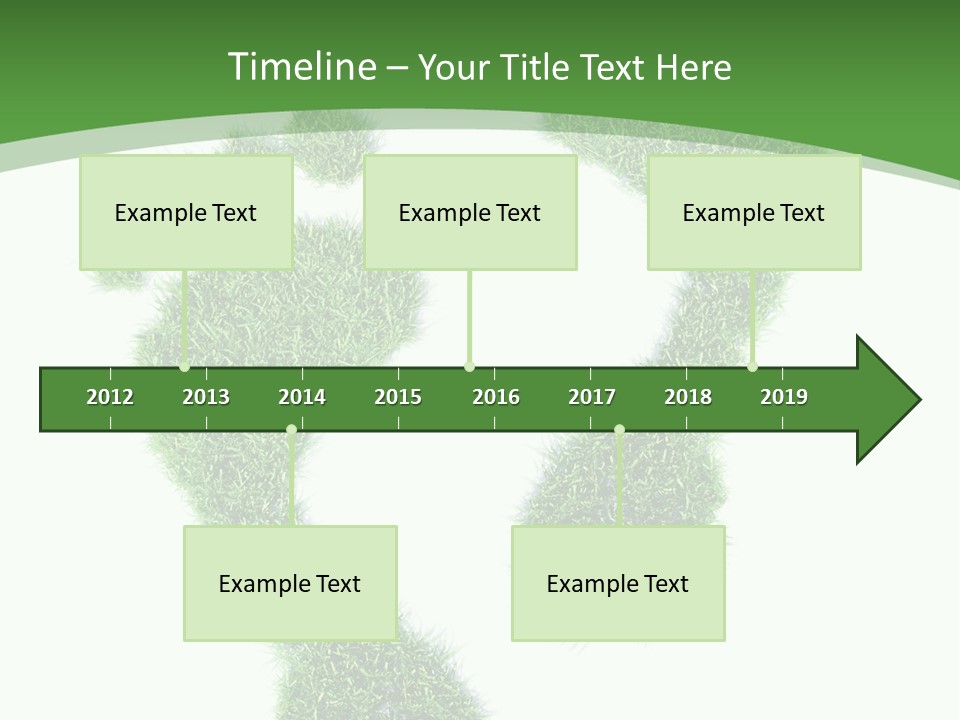 Timeline – Your Title Text Here

Example Text

Example Text

Example Text

2012 2013 2014 2015 2016 2017 2018 2019

Example Text

Example Text